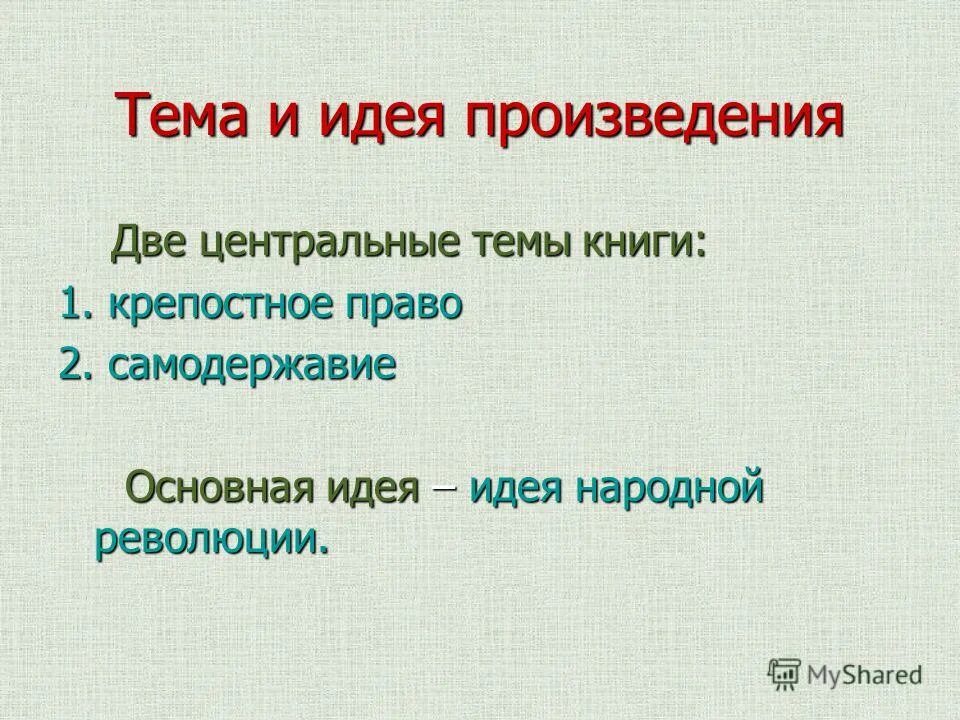 Тема и идея произведения

Две центральные темы книги:
1. крепостное право
2. самодержавие

Основная идея – идея народной революции.

MyShared